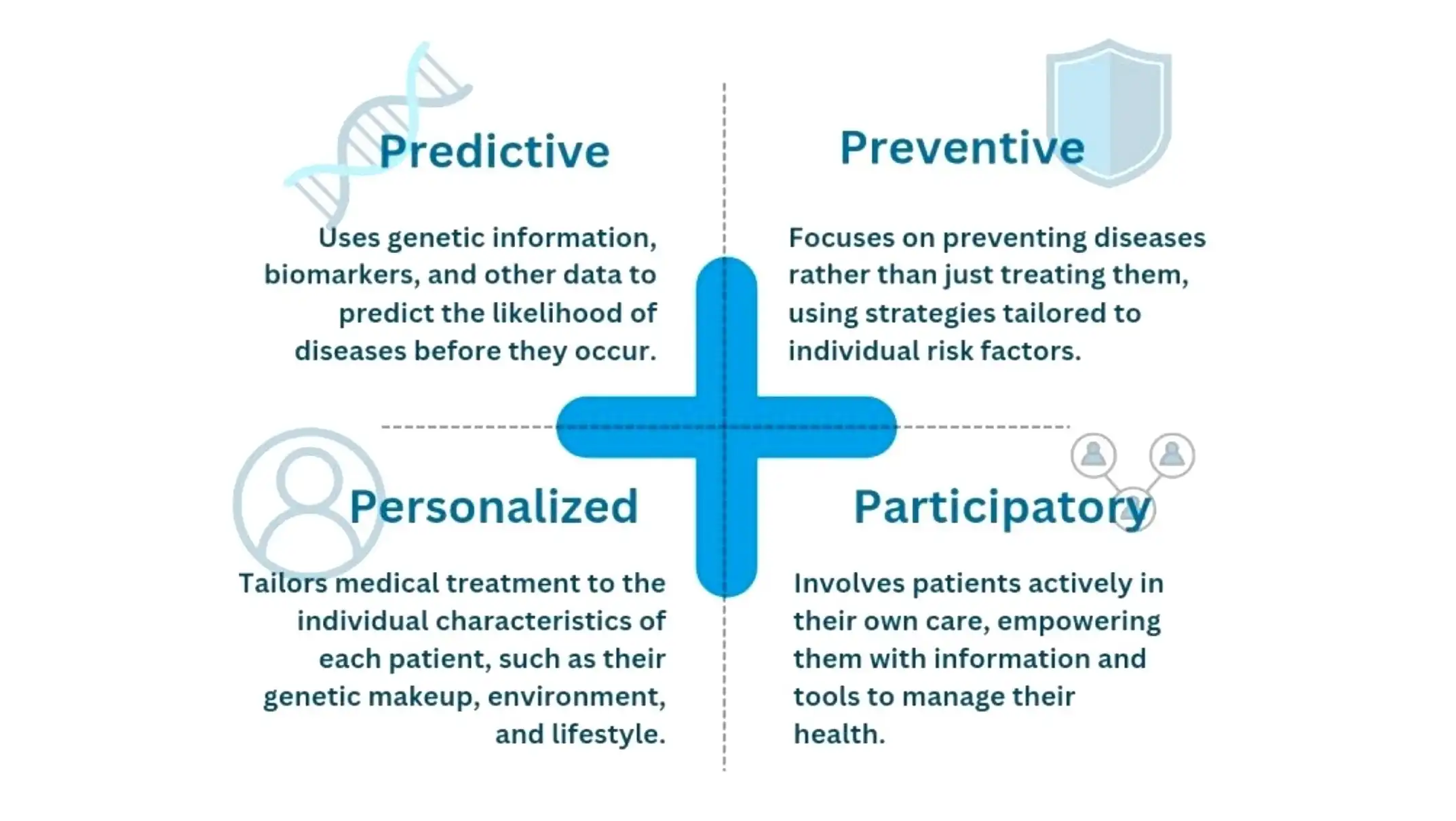 Predictive

Uses genetic information, biomarkers, and other data to predict the likelihood of diseases before they occur.

Preventive

Focuses on preventing diseases rather than just treating them, using strategies tailored to individual risk factors.

Personalized

Tailors medical treatment to the individual characteristics of each patient, such as their genetic makeup, environment, and lifestyle.

Participatory

Involves patients actively in their own care, empowering them with information and tools to manage their health.